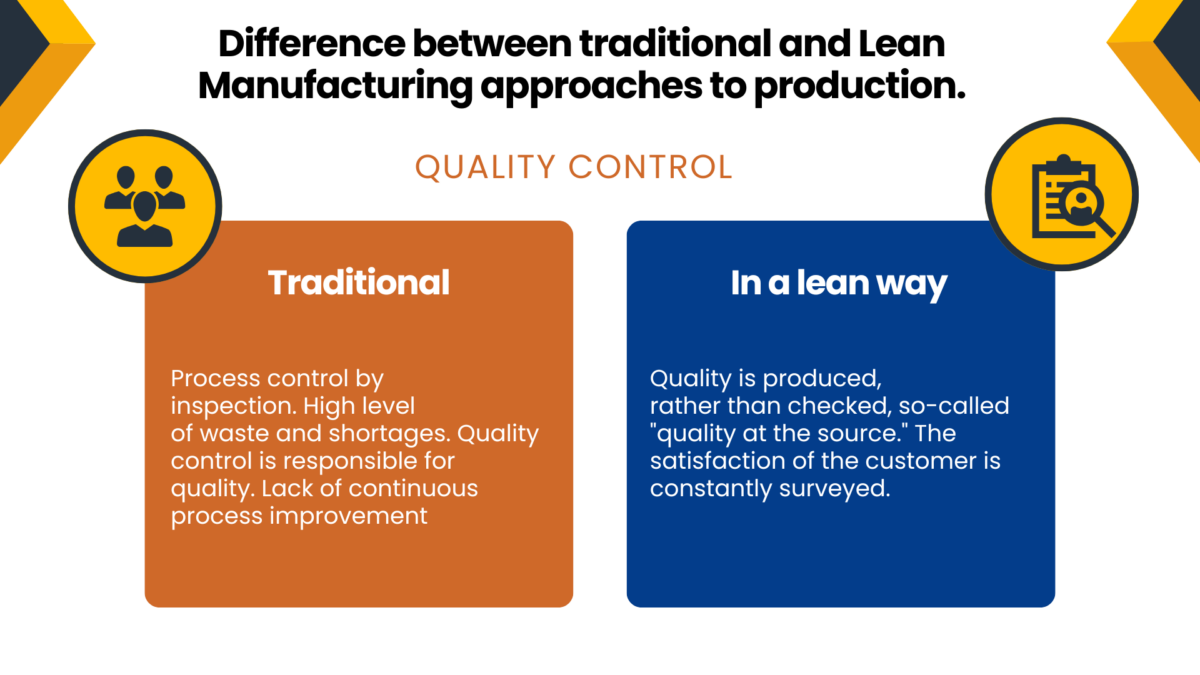 Difference between traditional and Lean Manufacturing approaches to production.

QUALITY CONTROL

Traditional

Process control by inspection. High level of waste and shortages. Quality control is responsible for quality. Lack of continuous process improvement

In a lean way

Quality is produced, rather than checked, so-called "quality at the source." The satisfaction of the customer is constantly surveyed.